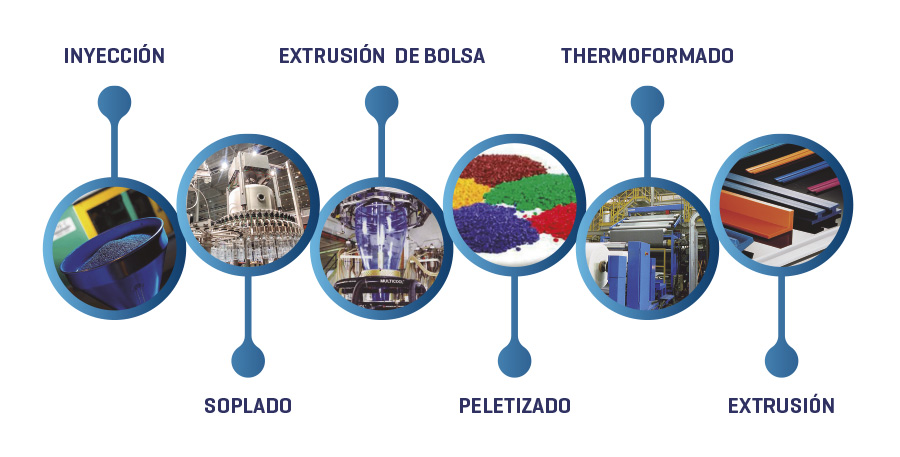 INYECCIÓN

EXTRUSIÓN DE BOLSA

THERMOFORMADO

MULTICOOL

SOPLADO

PELETIZADO

EXTRUSIÓN